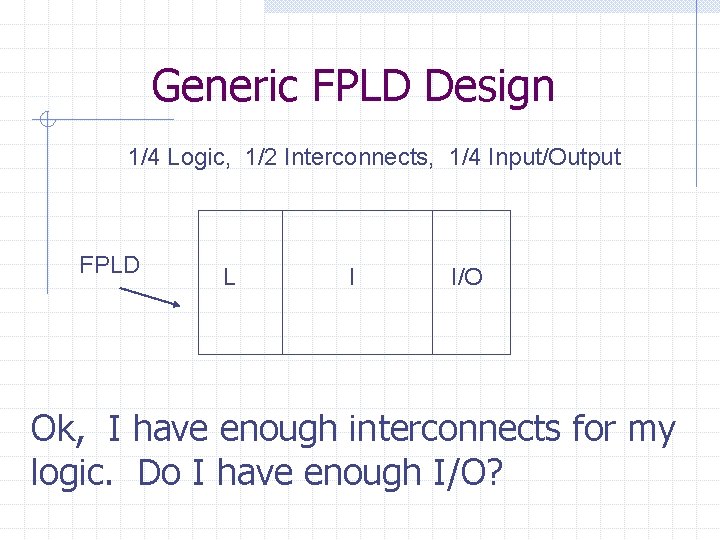 Generic FPLD Design

1/4 Logic, 1/2 Interconnects, 1/4 Input/Output

FPLD

L

I

I/O

Ok, I have enough interconnects for my logic. Do I have enough I/O?